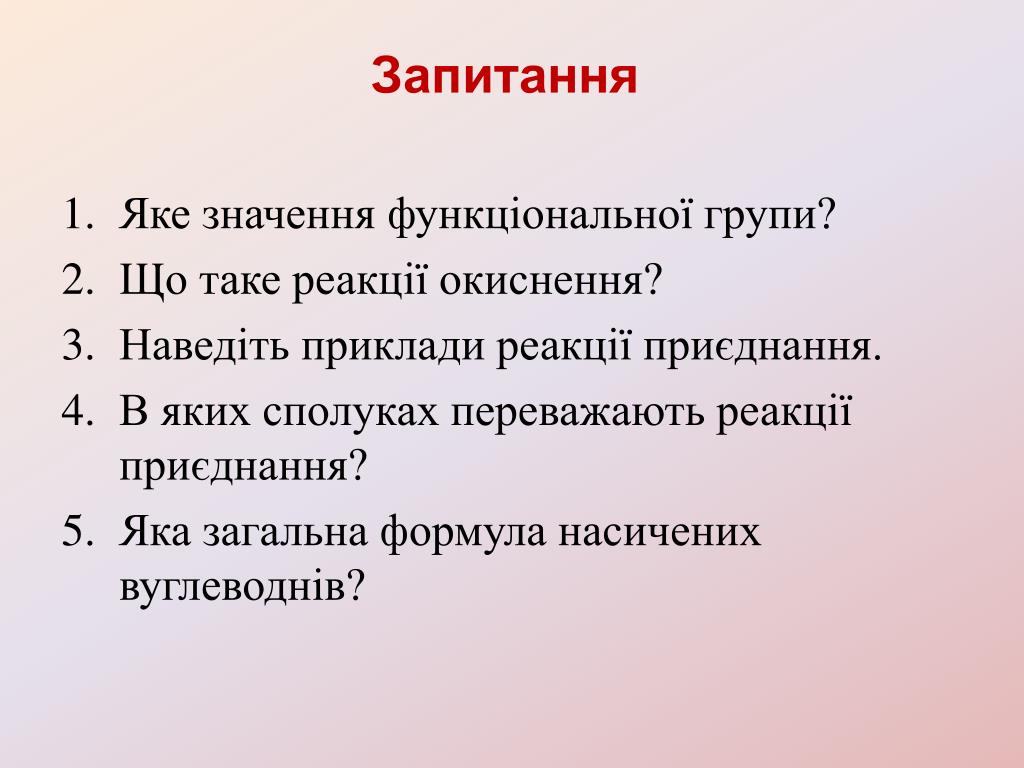 Запитання

1. Яке значення функціональної групи?
2. Що таке реакції окиснення?
3. Наведіть приклади реакції приєднання.
4. В яких сполуках переважають реакції приєднання?
5. Яка загальна формула насичених вуглеводнів?